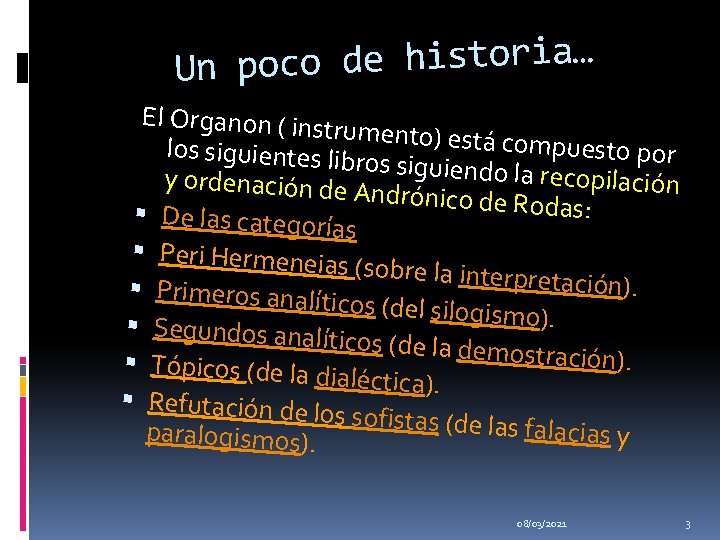 Un poco de historia…

El Organon ( instrumento) está compuesto por los siguientes libros siguiendo la recopilación y ordenación de Andrónico de Rodas:

- De las categorías
- Peri Hermeneias (sobre la interpretación).
- Primeros analíticos (del silogismo).
- Segundos analíticos (de la demostración).
- Tópicos (de la dialéctica).
- Refutación de los sofistas (de las falacias y paralogismos).

08/03/2021

3